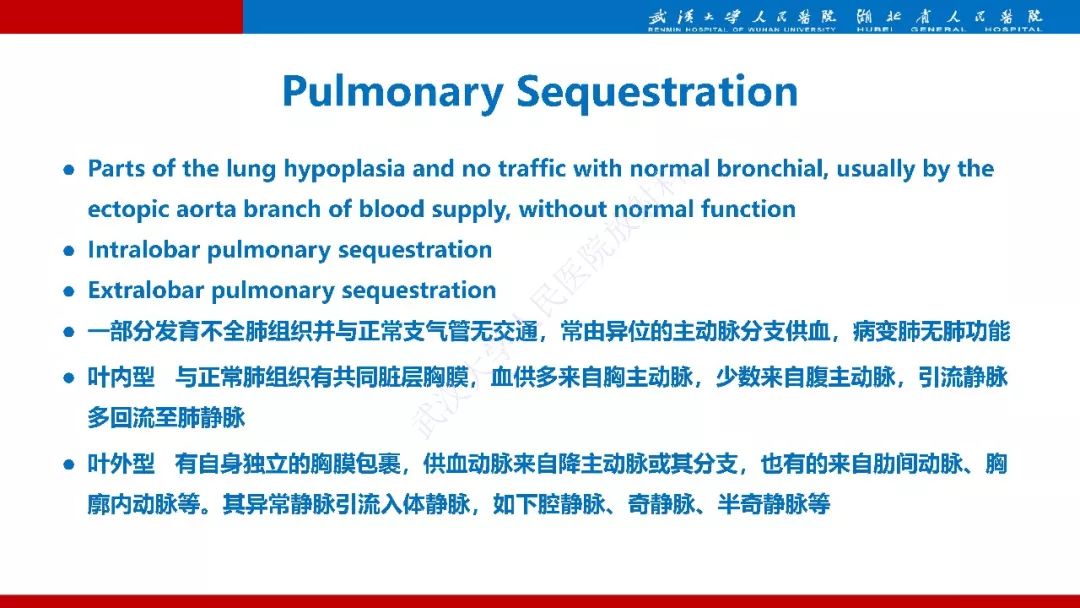 武汉大学人民医院 湖北省人民医院
RENMIN HOSPITAL OF WUHAN UNIVERSITY HUBEI GENERAL HOSPITAL

Pulmonary Sequestration

● Parts of the lung hypoplasia and no traffic with normal bronchial, usually by the ectopic aorta branch of blood supply, without normal function
● Intralobar pulmonary sequestration
● Extralobar pulmonary sequestration
● 一部分发育不全肺组织并与正常支气管无交通，常由异位的主动脉分支供血，病变肺无肺功能
● 叶内型 与正常肺组织有共同脏层胸膜，血供多来自胸主动脉，少数来自腹主动脉，引流静脉多回流至肺静脉
● 叶外型 有自身独立的胸膜包裹，供血动脉来自降主动脉或其分支，也有的来自肋间动脉、胸廓内动脉等。其异常静脉引流入体静脉，如下腔静脉、奇静脉、半奇静脉等

武汉大学人民医院放射科